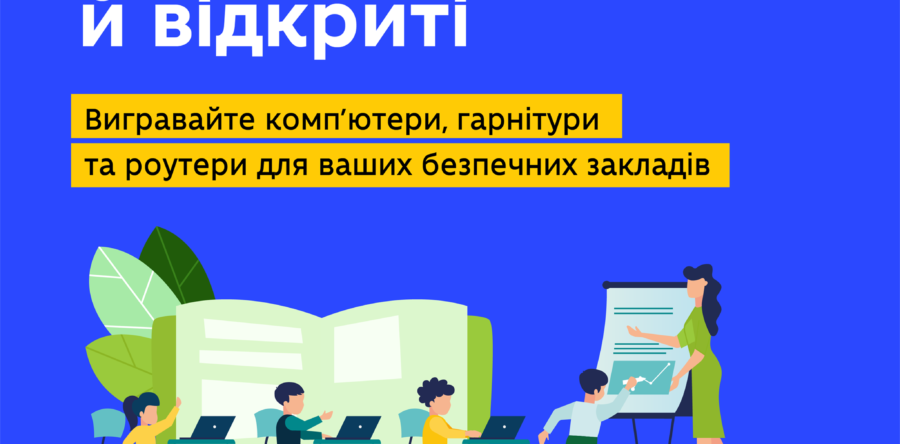 й відкриті

Вигравайте комп'ютери, гарнітури та роутери для ваших безпечних закладів